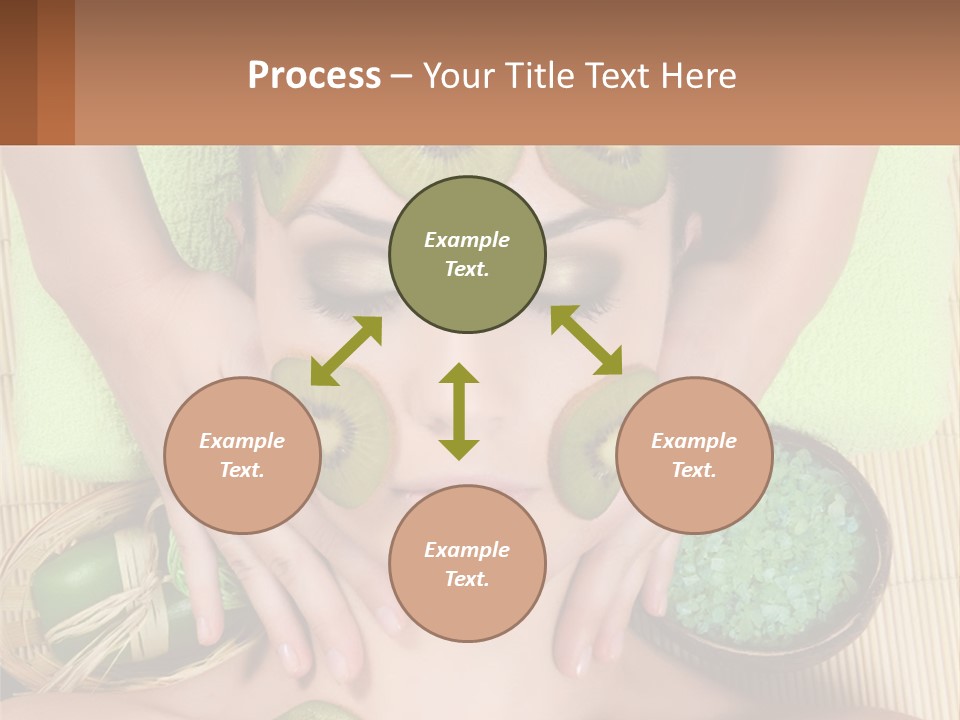 Process – Your Title Text Here

Example Text.

Example Text.

Example Text.

Example Text.